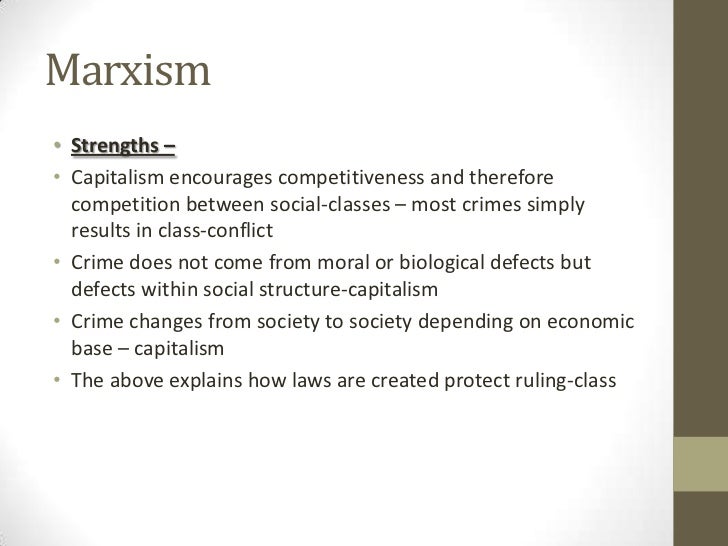 Marxism

• Strengths –
• Capitalism encourages competitiveness and therefore competition between social-classes – most crimes simply results in class-conflict
• Crime does not come from moral or biological defects but defects within social structure-capitalism
• Crime changes from society to society depending on economic base – capitalism
• The above explains how laws are created protect ruling-class